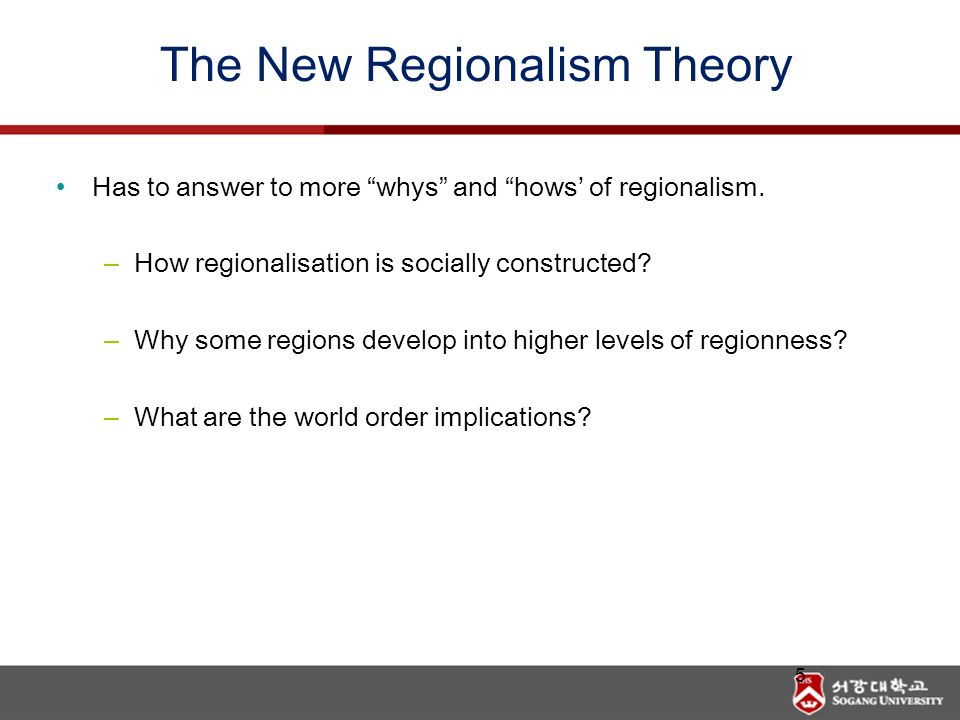 The New Regionalism Theory

• Has to answer to more “whys” and “hows’ of regionalism.

– How regionalisation is socially constructed?

– Why some regions develop into higher levels of regionness?

– What are the world order implications?

5

서강대학교
SOGANG UNIVERSITY